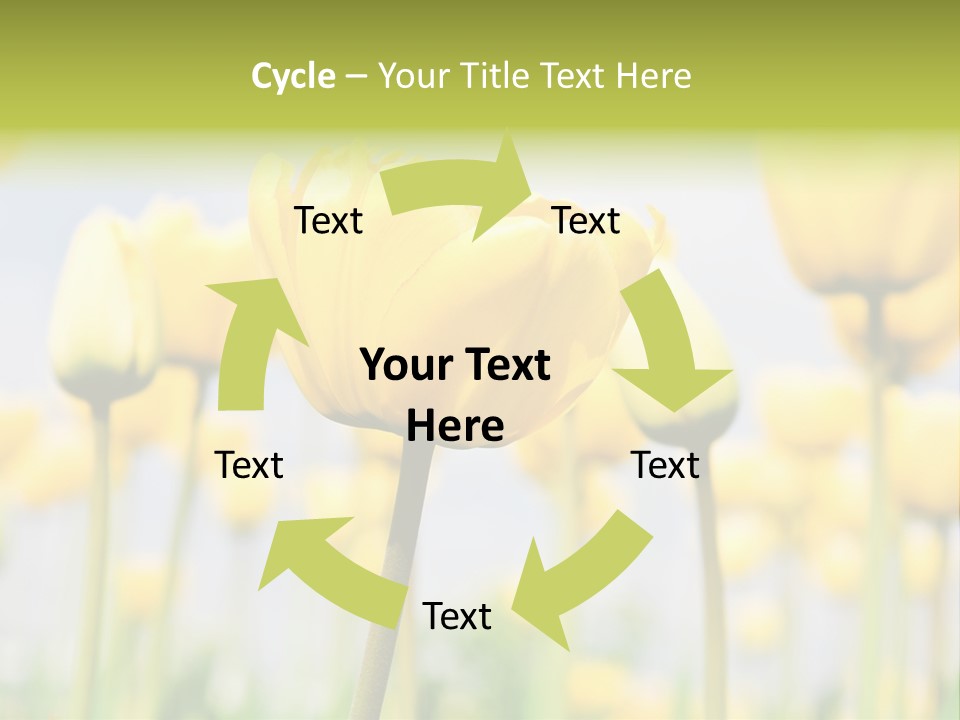 Cycle – Your Title Text Here

Text

Text

Your Text Here

Text

Text

Text